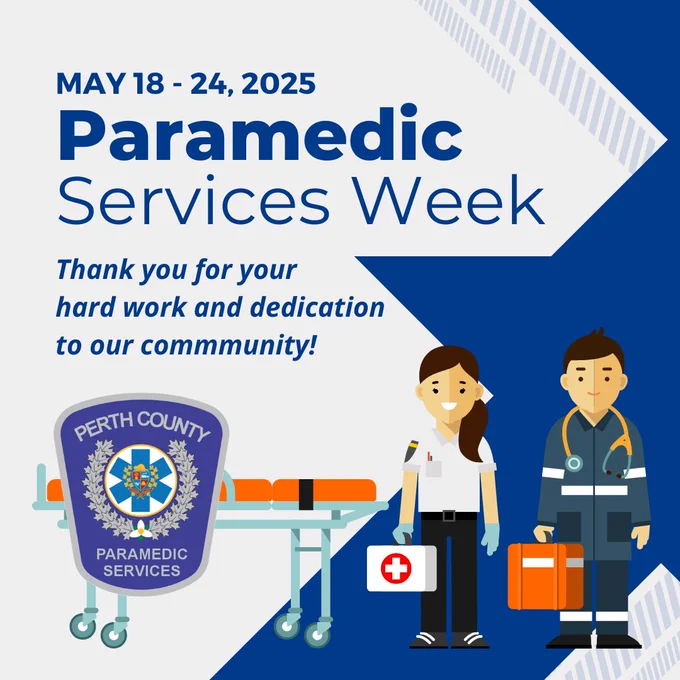 MAY 18 - 24, 2025

Paramedic Services Week

Thank you for your hard work and dedication to our commmunity!

PERTH COUNTY

PARAMEDIC SERVICES